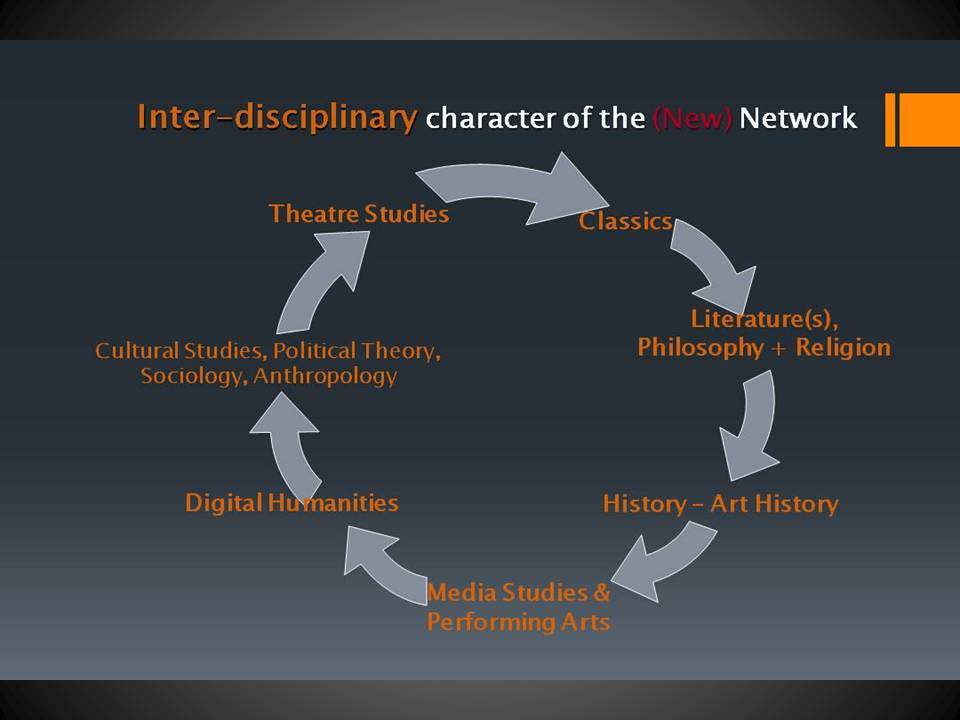 Inter-disciplinary character of the (New) Network

Classics

Literature(s), Philosophy + Religion

History – Art History

Media Studies & Performing Arts

Digital Humanities

Cultural Studies, Political Theory, Sociology, Anthropology

Theatre Studies